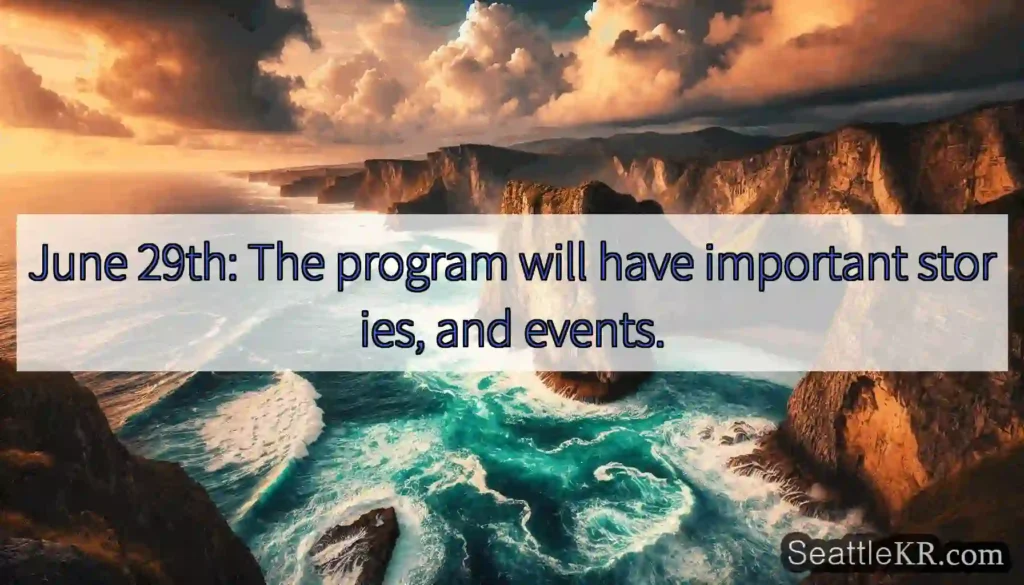 June 29th: The program will have important stories, and events.

SeattleKR.com